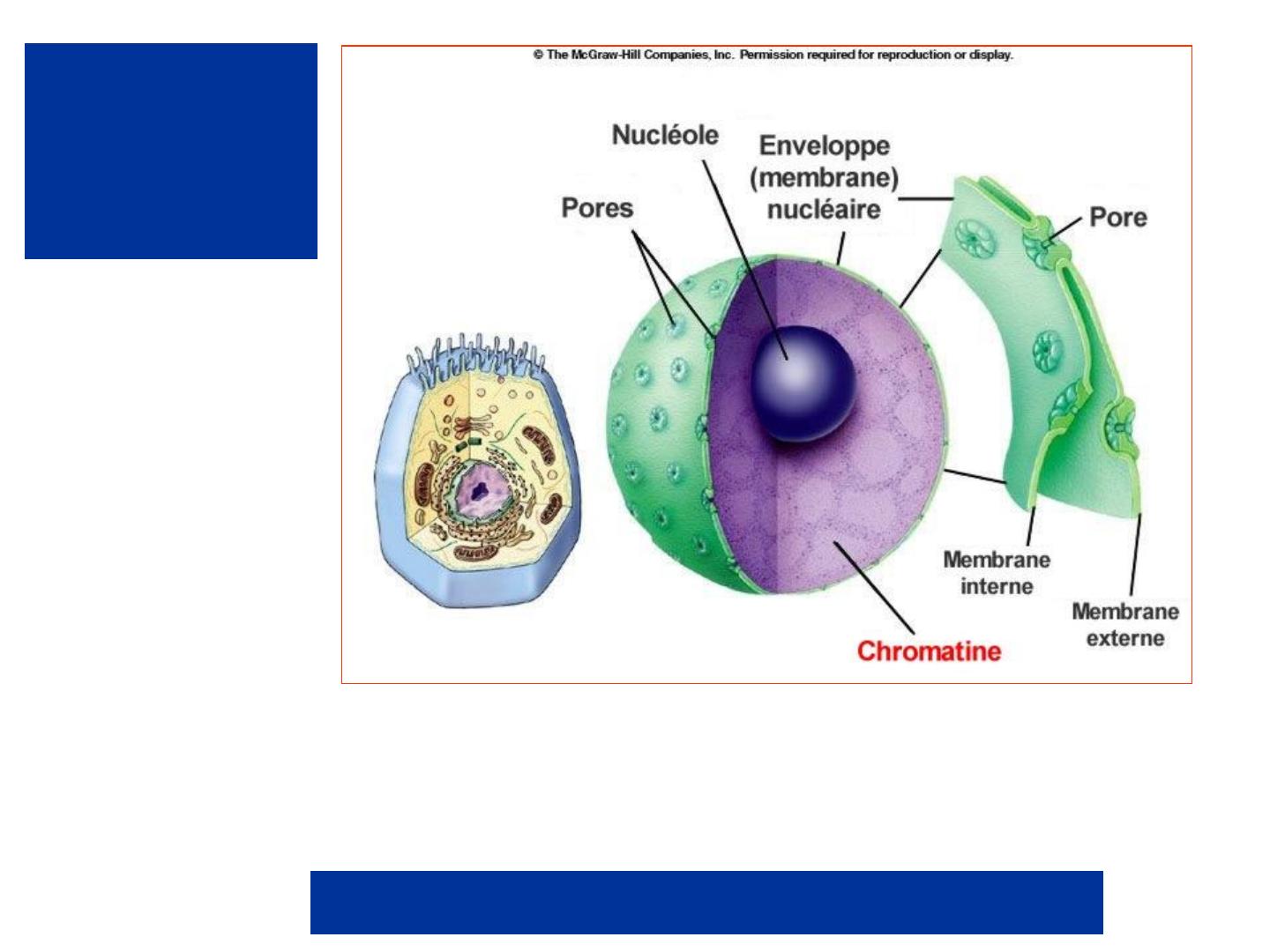 © The McGraw-Hill Companies, Inc. Permission required for reproduction or display.

Nucléole

Enveloppe (membrane) nucléaire

Pores

Pore

Membrane interne

Membrane externe

Chromatine